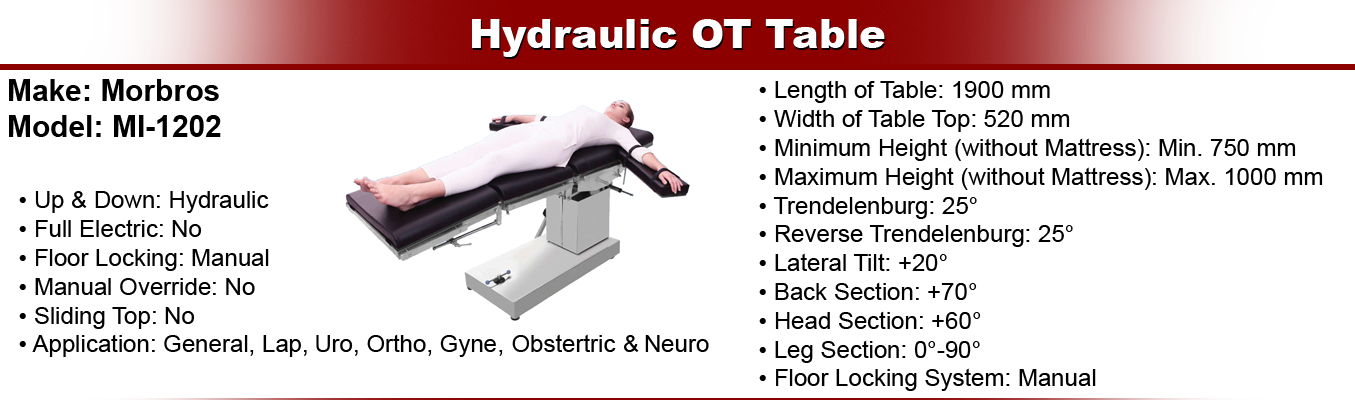 Hydraulic OT Table

Make: Morbros
Model: MI-1202

• Up & Down: Hydraulic
• Full Electric: No
• Floor Locking: Manual
• Manual Override: No
• Sliding Top: No
• Application: General, Lap, Uro, Ortho, Gyne, Obstertric & Neuro

• Length of Table: 1900 mm
• Width of Table Top: 520 mm
• Minimum Height (without Mattress): Min. 750 mm
• Maximum Height (without Mattress): Max. 1000 mm
• Trendelenburg: 25°
• Reverse Trendelenburg: 25°
• Lateral Tilt: +20°
• Back Section: +70°
• Head Section: +60°
• Leg Section: 0°-90°
• Floor Locking System: Manual